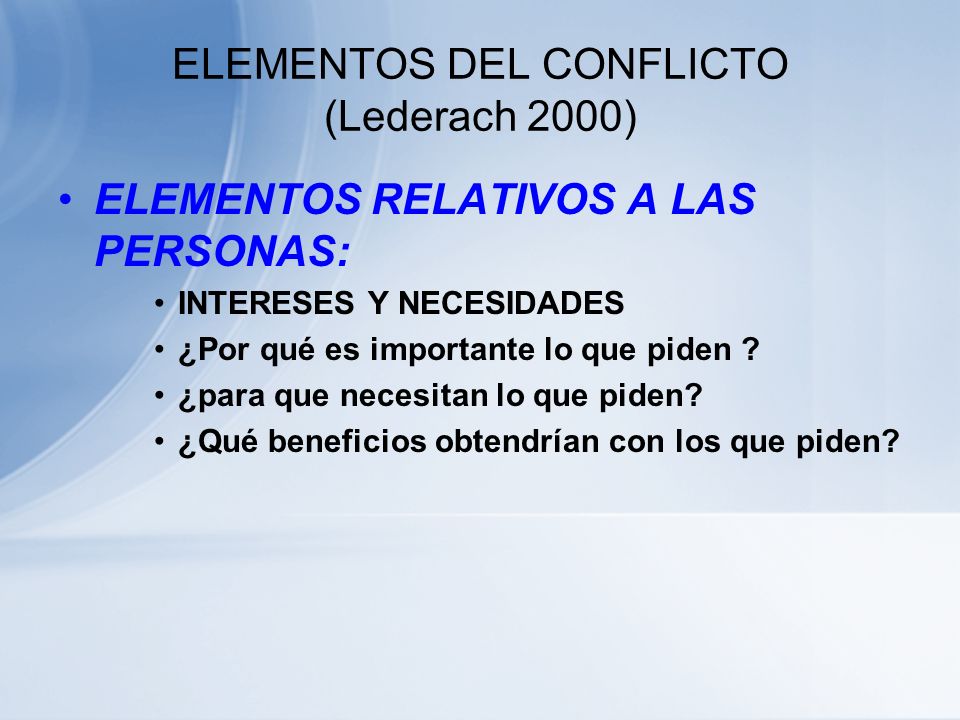 ELEMENTOS DEL CONFLICTO
(Lederach 2000)

• ELEMENTOS RELATIVOS A LAS PERSONAS:
• INTERESES Y NECESIDADES
• ¿Por qué es importante lo que piden ?
• ¿para que necesitan lo que piden?
• ¿Qué beneficios obtendrían con los que piden?